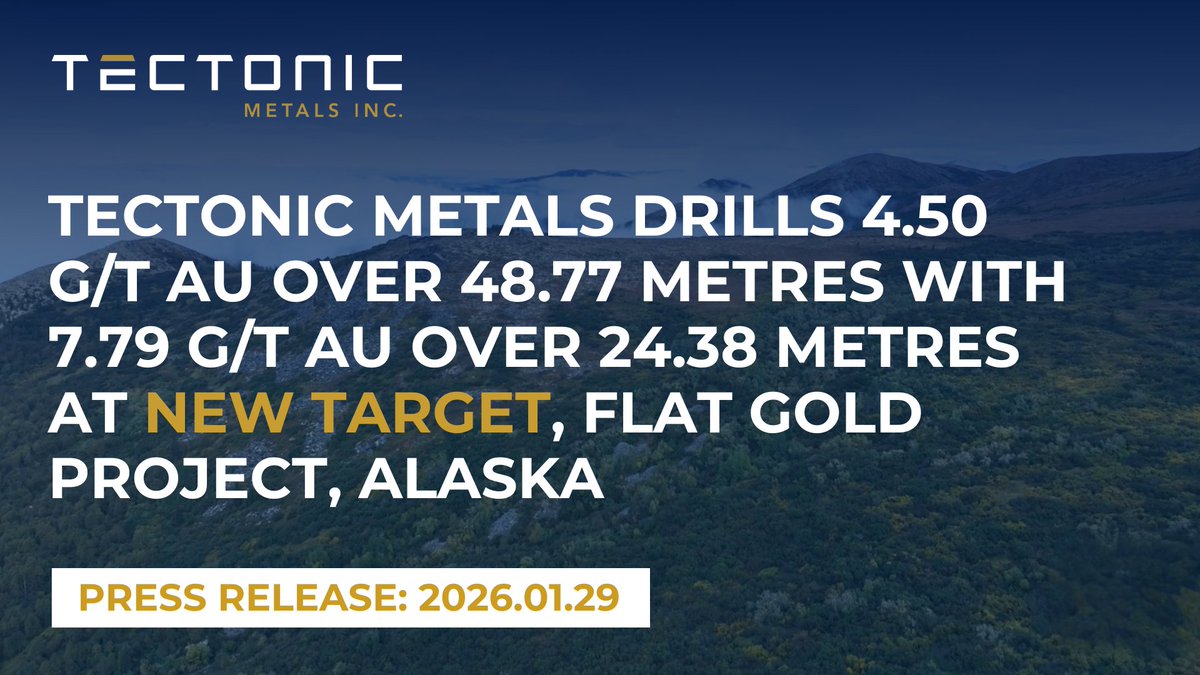 TECTONIC
METALS INC.

TECTONIC METALS DRILLS 4.50 G/T AU OVER 48.77 METRES WITH 7.79 G/T AU OVER 24.38 METRES AT NEW TARGET, FLAT GOLD PROJECT, ALASKA

PRESS RELEASE: 2026.01.29